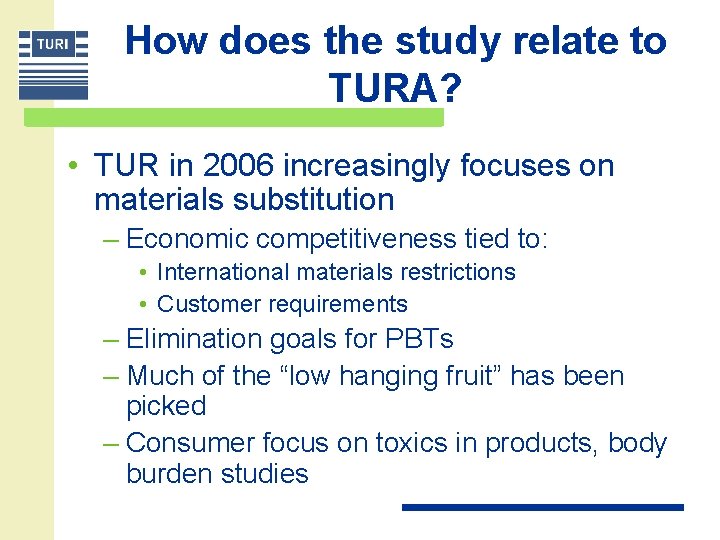 TURI

How does the study relate to TURA?

• TUR in 2006 increasingly focuses on materials substitution
– Economic competitiveness tied to:
• International materials restrictions
• Customer requirements
– Elimination goals for PBTs
– Much of the “low hanging fruit” has been picked
– Consumer focus on toxics in products, body burden studies